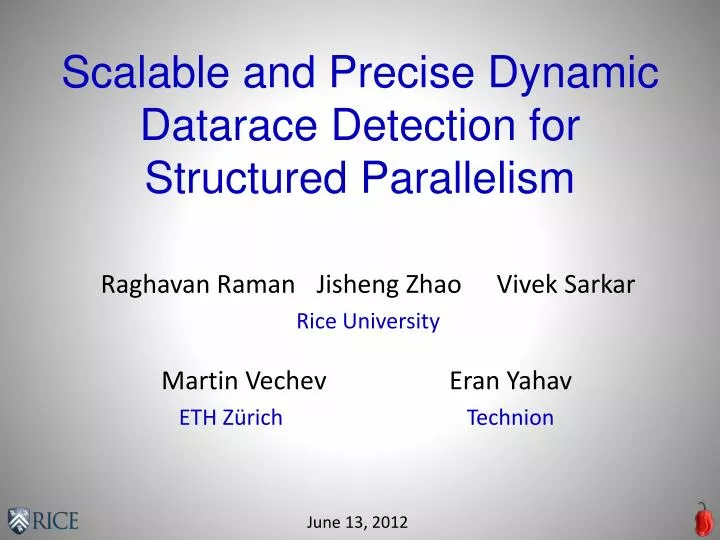 Scalable and Precise Dynamic Datarace Detection for Structured Parallelism

Raghavan Raman Jisheng Zhao Vivek Sarkar
Rice University

Martin Vechev
ETH Zürich

Eran Yahav
Technion

RICE

June 13, 2012